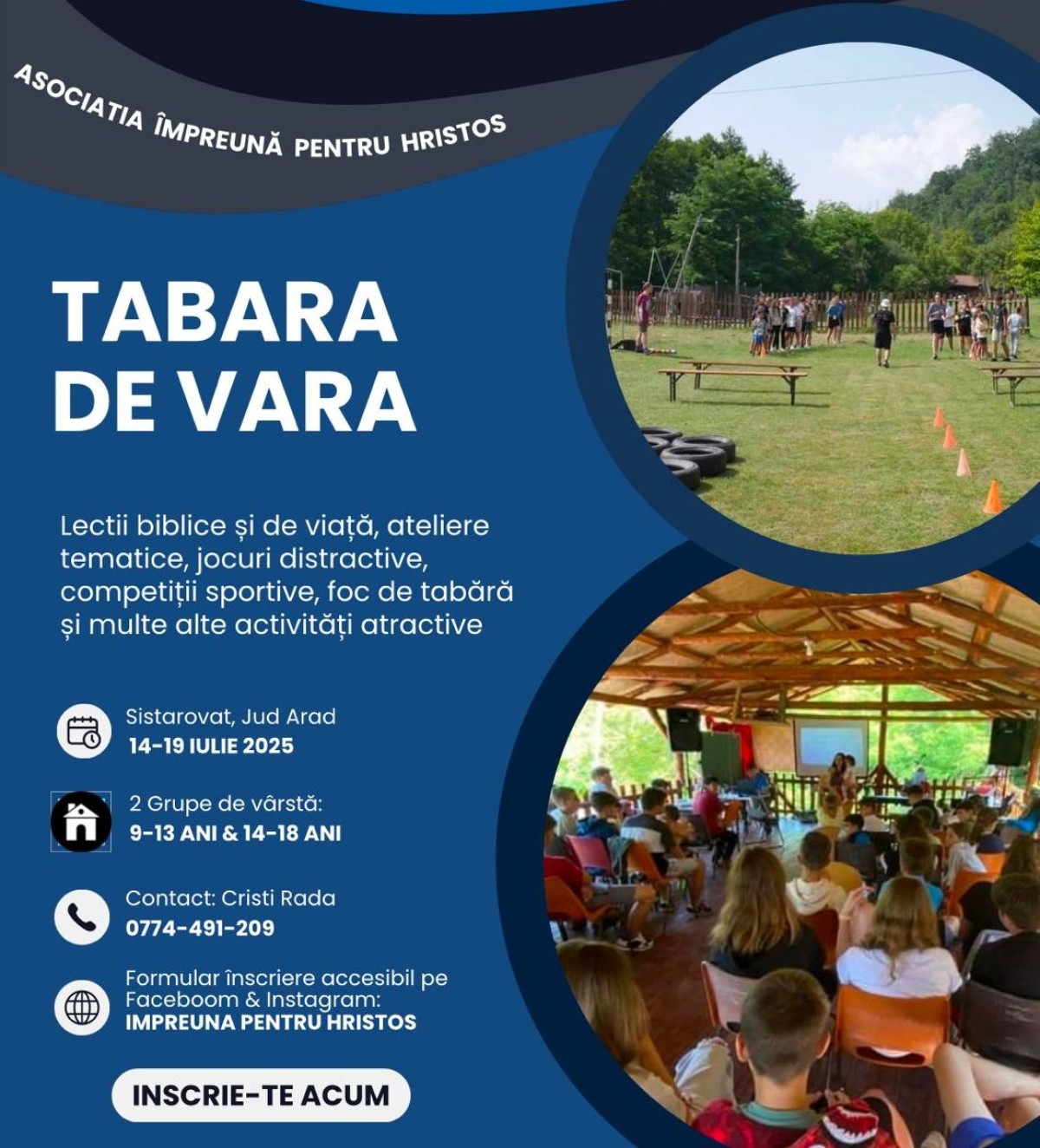 ASOCIATIA ÎMPREUNĂ PENTRU HRISTOS

TABARA DE VARA

Lectii biblice și de viață, ateliere tematice, jocuri distractive, competiții sportive, foc de tabără și multe alte activități atractive

Sistarovat, Jud Arad
14-19 IULIE 2025

2 Grupe de vârstă:
9-13 ANI & 14-18 ANI

Contact: Cristi Rada
0774-491-209

Formular înscriere accesibil pe Faceboom & Instagram:
IMPREUNA PENTRU HRISTOS

INSCRIE-TE ACUM